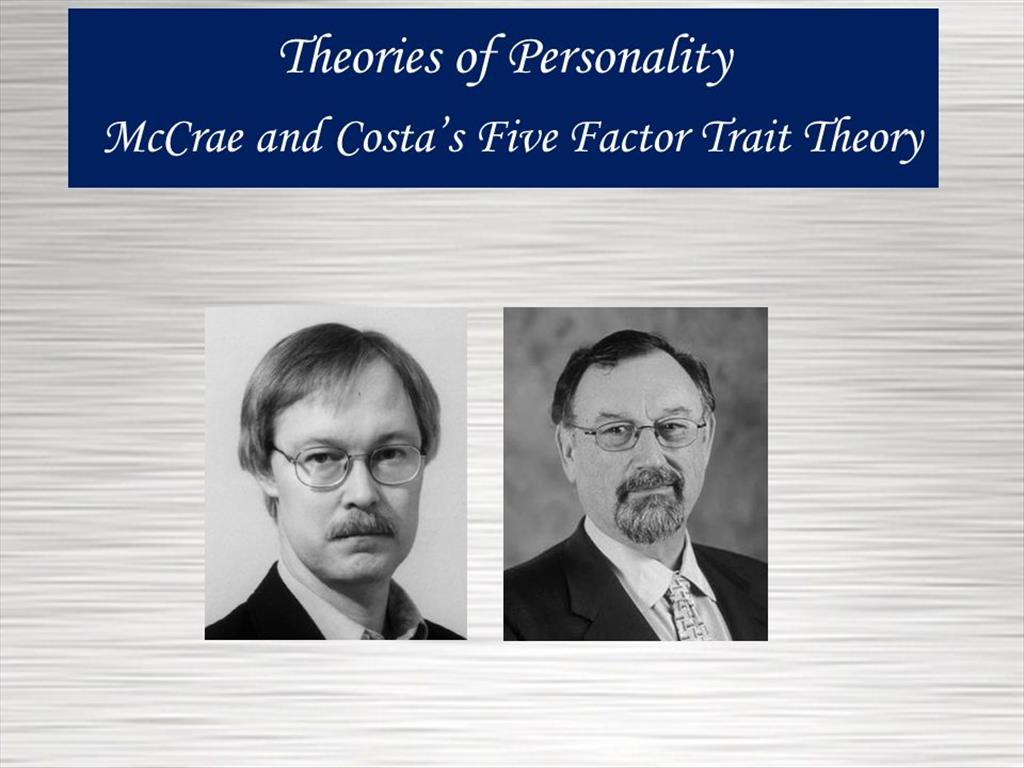 Theories of Personality
McCrae and Costa's Five Factor Trait Theory